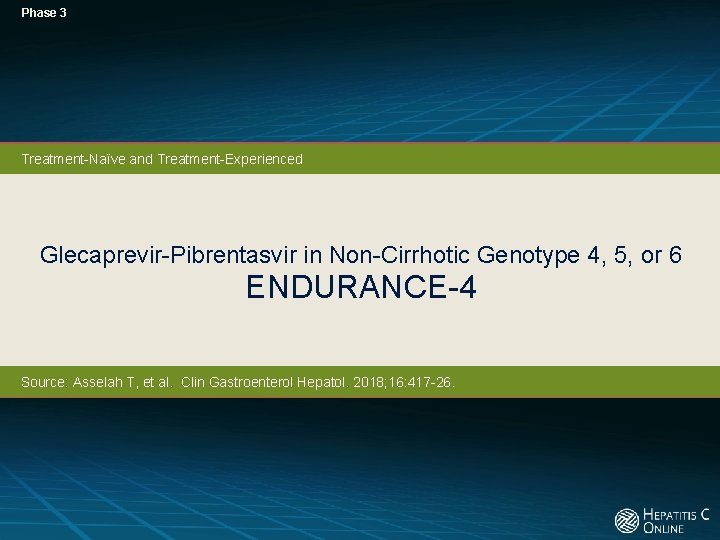 Phase 3

Treatment-Naïve and Treatment-Experienced

Glecaprevir-Pibrentasvir in Non-Cirrhotic Genotype 4, 5, or 6
ENDURANCE-4

Source: Asselah T, et al. Clin Gastroenterol Hepatol. 2018;16:417-26.

HEPATITIS C ONLINE